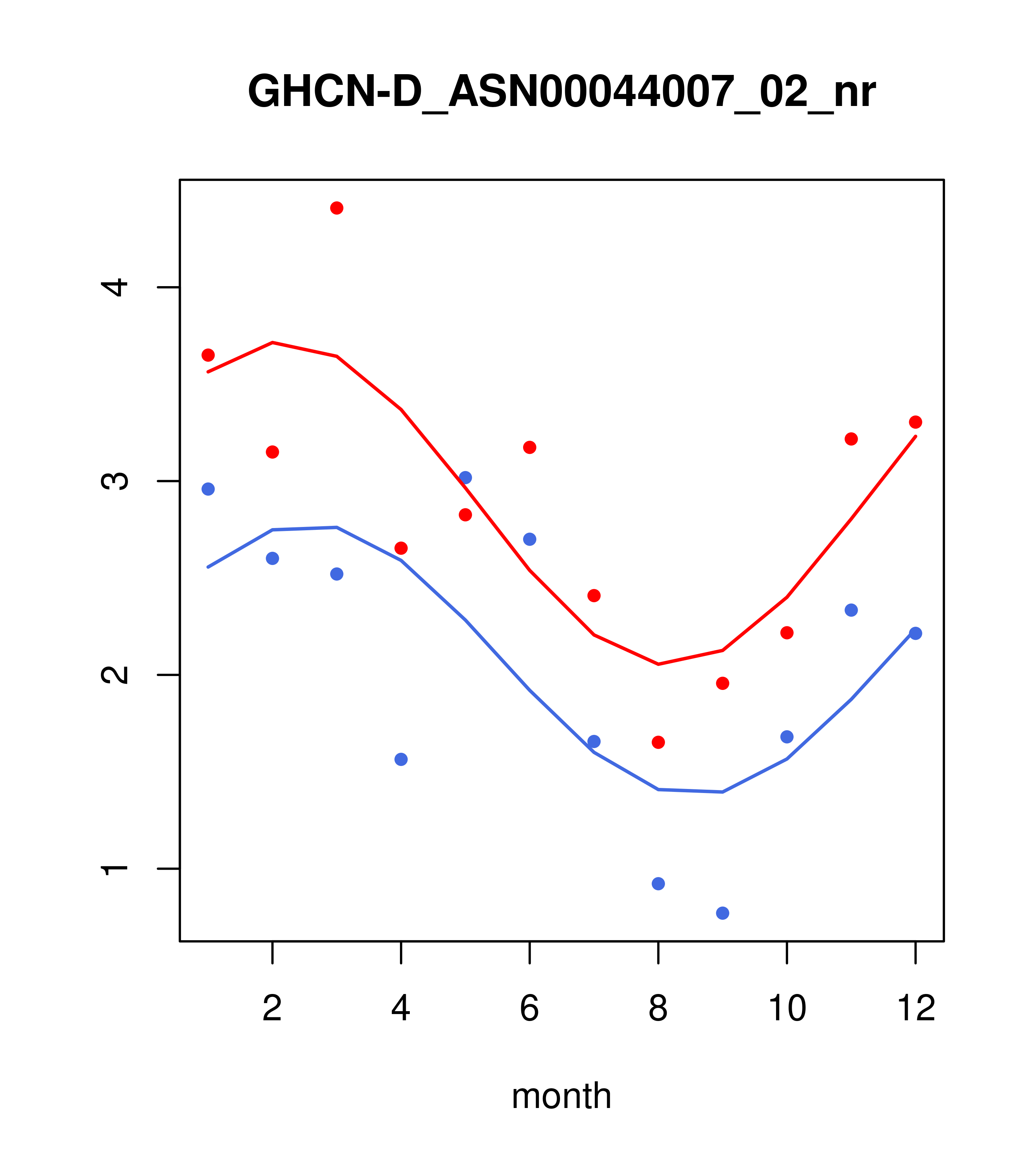 GHCN-D_ASN00044007_02_nr

4
3
2
1

2
4
6
8
10
12

month